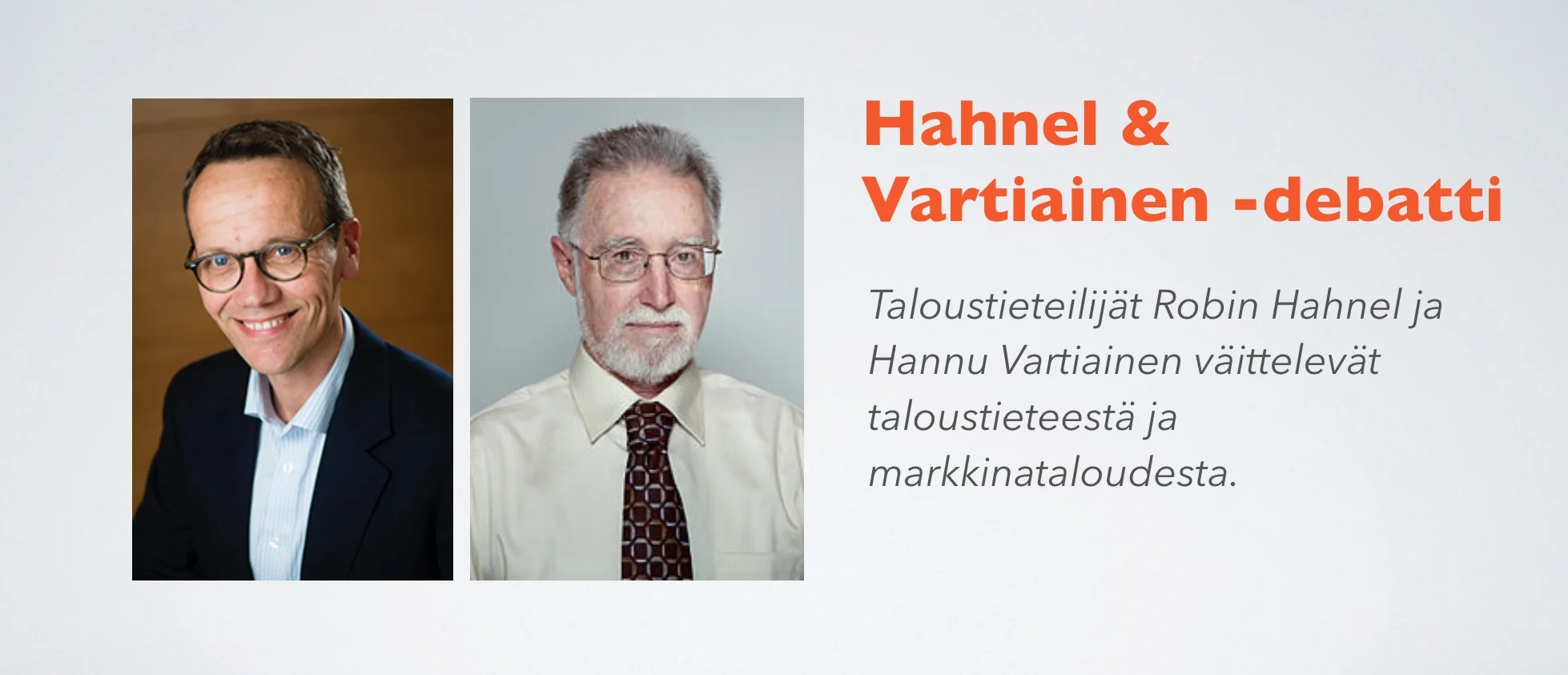 Hahnel & Vartiainen -debatti

Taloustieteilijät Robin Hahnel ja Hannu Vartiainen väittelevät taloustieteestä ja markkinataloudesta.